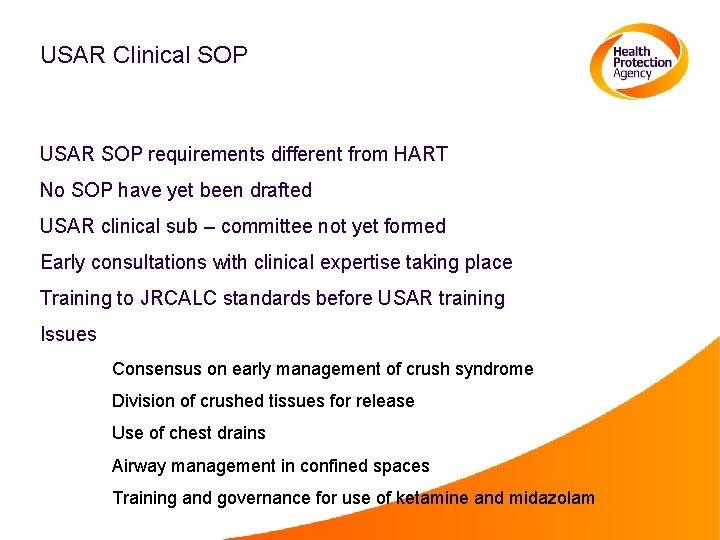 USAR Clinical SOP

Health Protection Agency

USAR SOP requirements different from HART

No SOP have yet been drafted

USAR clinical sub – committee not yet formed

Early consultations with clinical expertise taking place

Training to JRCALC standards before USAR training

Issues

Consensus on early management of crush syndrome

Division of crushed tissues for release

Use of chest drains

Airway management in confined spaces

Training and governance for use of ketamine and midazolam